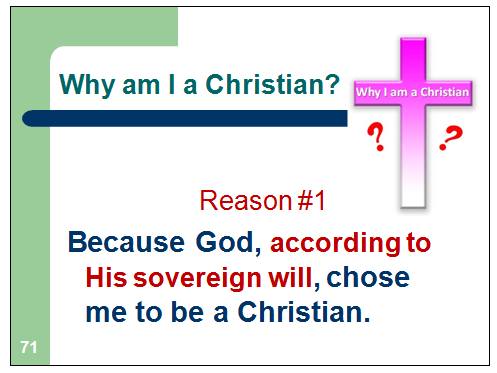 Why am I a Christian?

Why I am a Christian

? ?

Reason #1

Because God, according to His sovereign will, chose me to be a Christian.

71